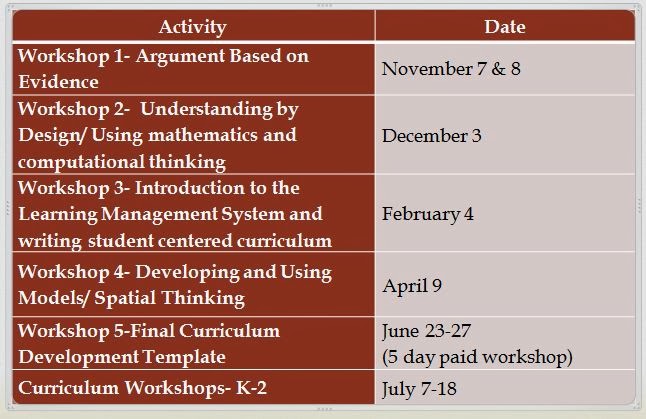 | Activity | Date |
|---|---|
| Workshop 1- Argument Based on Evidence | November 7 & 8 |
| Workshop 2- Understanding by Design/ Using mathematics and computational thinking | December 3 |
| Workshop 3- Introduction to the Learning Management System and writing student centered curriculum | February 4 |
| Workshop 4- Developing and Using Models/ Spatial Thinking | April 9 |
| Workshop 5-Final Curriculum Development Template | June 23-27 (5 day paid workshop) |
| Curriculum Workshops- K-2 | July 7-18 |